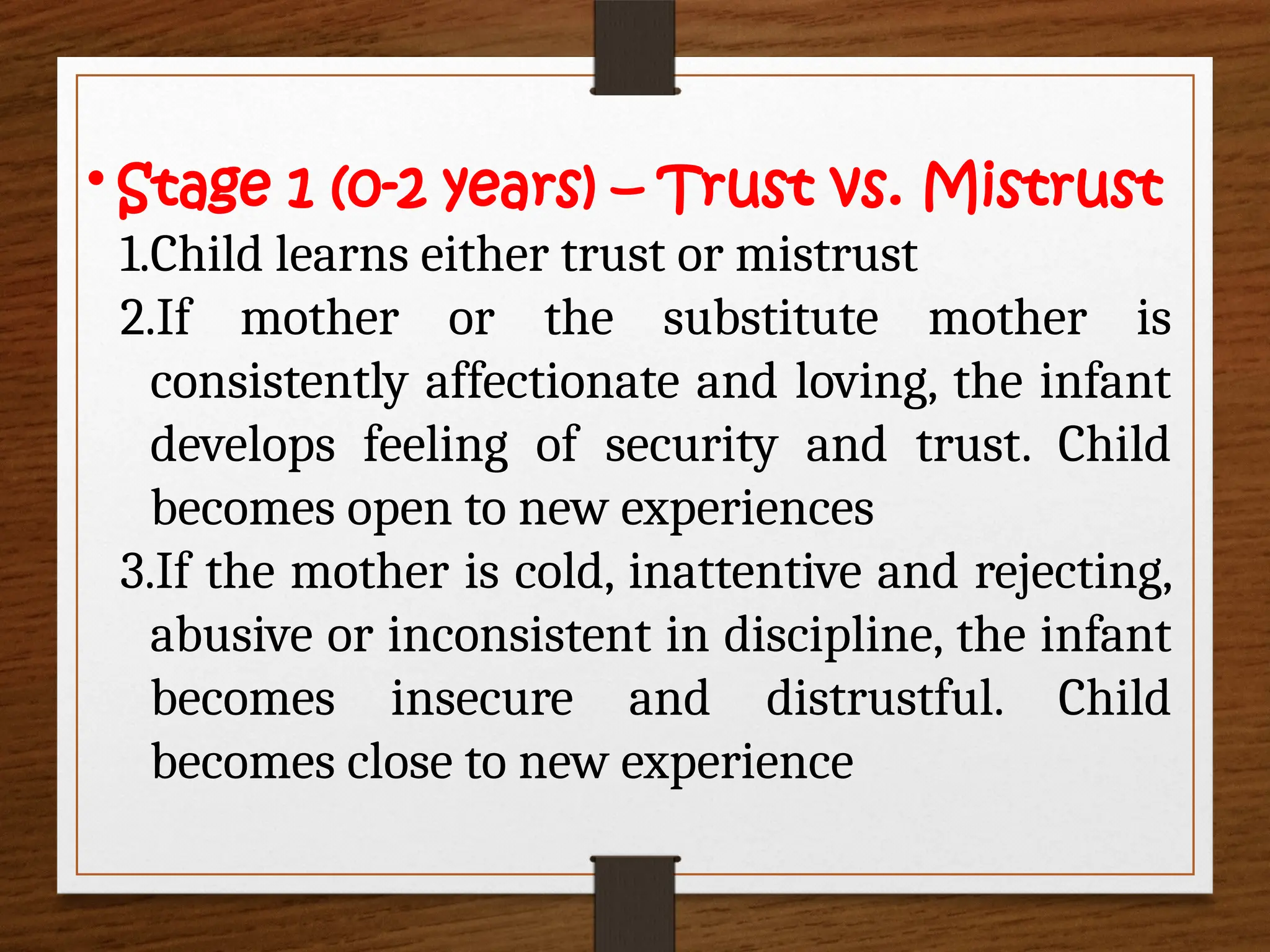 • Stage 1 (0-2 years) – Trust vs. Mistrust

1.Child learns either trust or mistrust

2.If mother or the substitute mother is consistently affectionate and loving, the infant develops feeling of security and trust. Child becomes open to new experiences

3.If the mother is cold, inattentive and rejecting, abusive or inconsistent in discipline, the infant becomes insecure and distrustful. Child becomes close to new experience